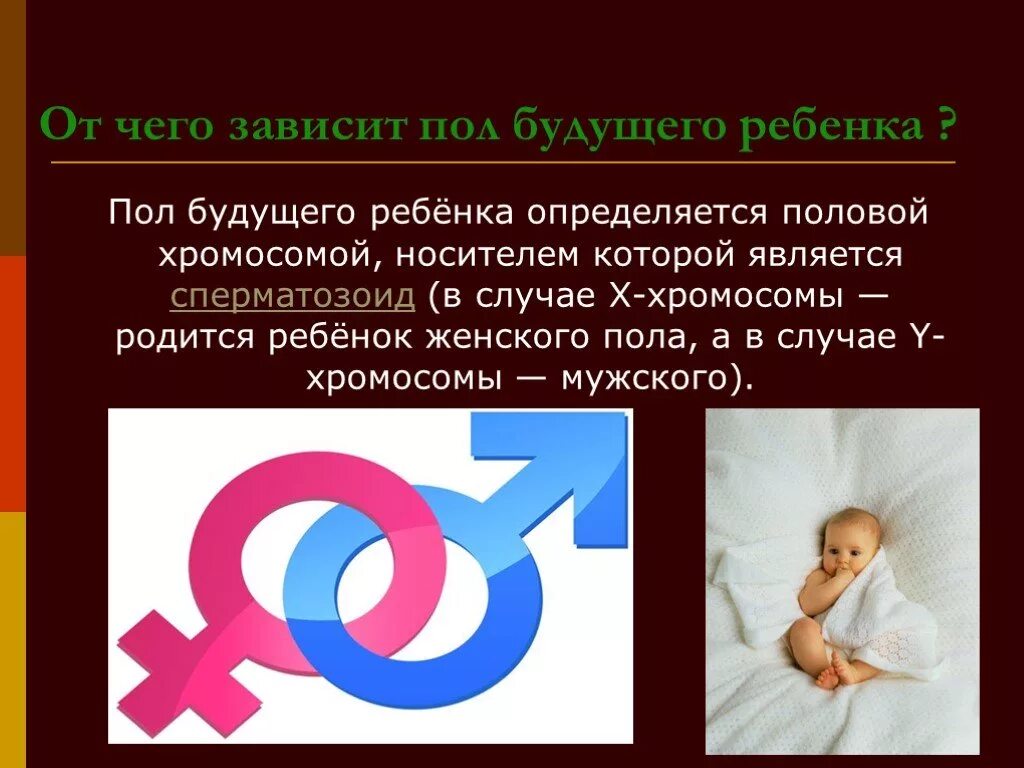 От чего зависит пол будущего ребенка ?

Пол будущего ребёнка определяется половой хромосомой, носителем которой является сперматозоид (в случае X-хромосомы — родится ребёнок женского пола, а в случае Y-хромосомы — мужского).